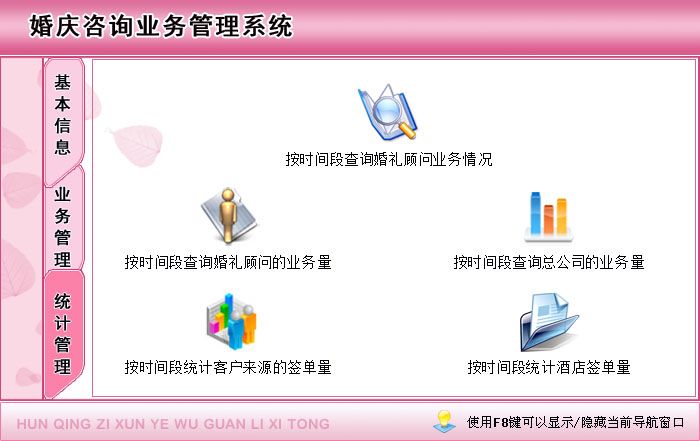 婚庆咨询业务管理系统

基本信息

业务管理

统计管理

按时间段查询婚礼顾问业务情况

按时间段查询婚礼顾问的业务量

按时间段查询总公司的业务量

按时间段统计客户来源的签单量

按时间段统计酒店签单量

HUN QING ZI XUN YE WU GUAN LI XI TONG

使用F8键可以显示/隐藏当前导航窗口